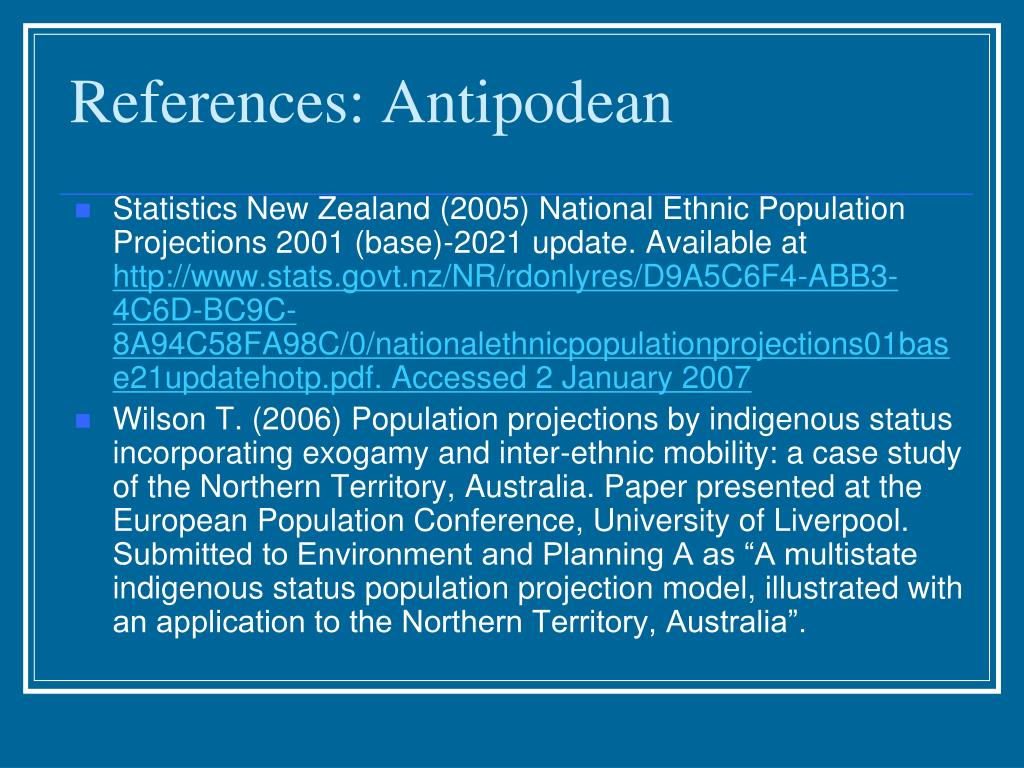 References: Antipodean

Statistics New Zealand (2005) National Ethnic Population Projections 2001 (base)-2021 update. Available at http://www.stats.govt.nz/NR/rdonlyres/D9A5C6F4-ABB3-4C6D-BC9C-8A94C58FA98C/0/nationalethnicpopulationprojections01base21updatehotp.pdf. Accessed 2 January 2007

Wilson T. (2006) Population projections by indigenous status incorporating exogamy and inter-ethnic mobility: a case study of the Northern Territory, Australia. Paper presented at the European Population Conference, University of Liverpool. Submitted to Environment and Planning A as “A multistate indigenous status population projection model, illustrated with an application to the Northern Territory, Australia”.